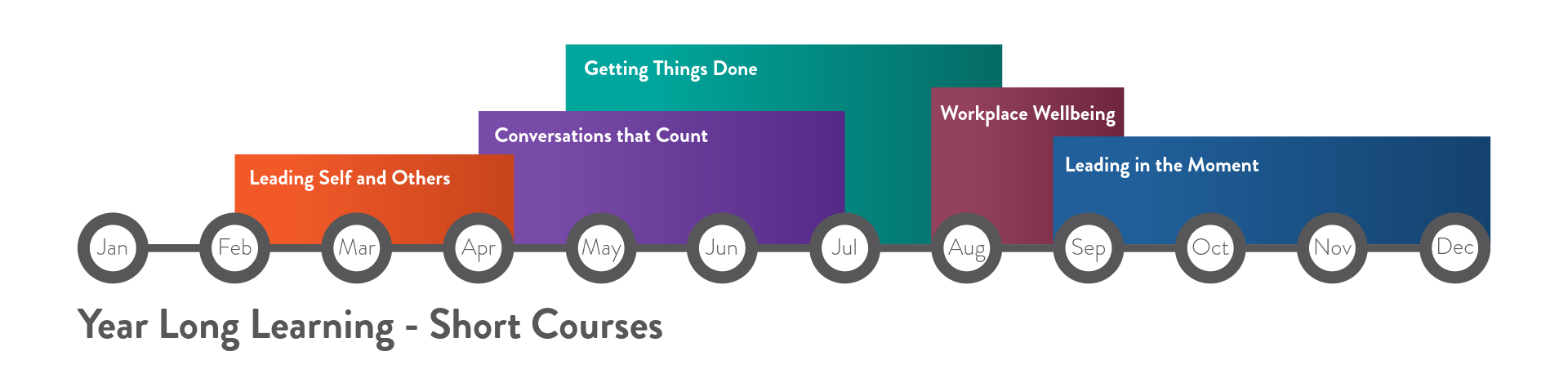 Getting Things Done

Workplace Wellbeing

Conversations that Count

Leading in the Moment

Leading Self and Others

Jan Feb Mar Apr May Jun Jul Aug Sep Oct Nov Dec

Year Long Learning - Short Courses